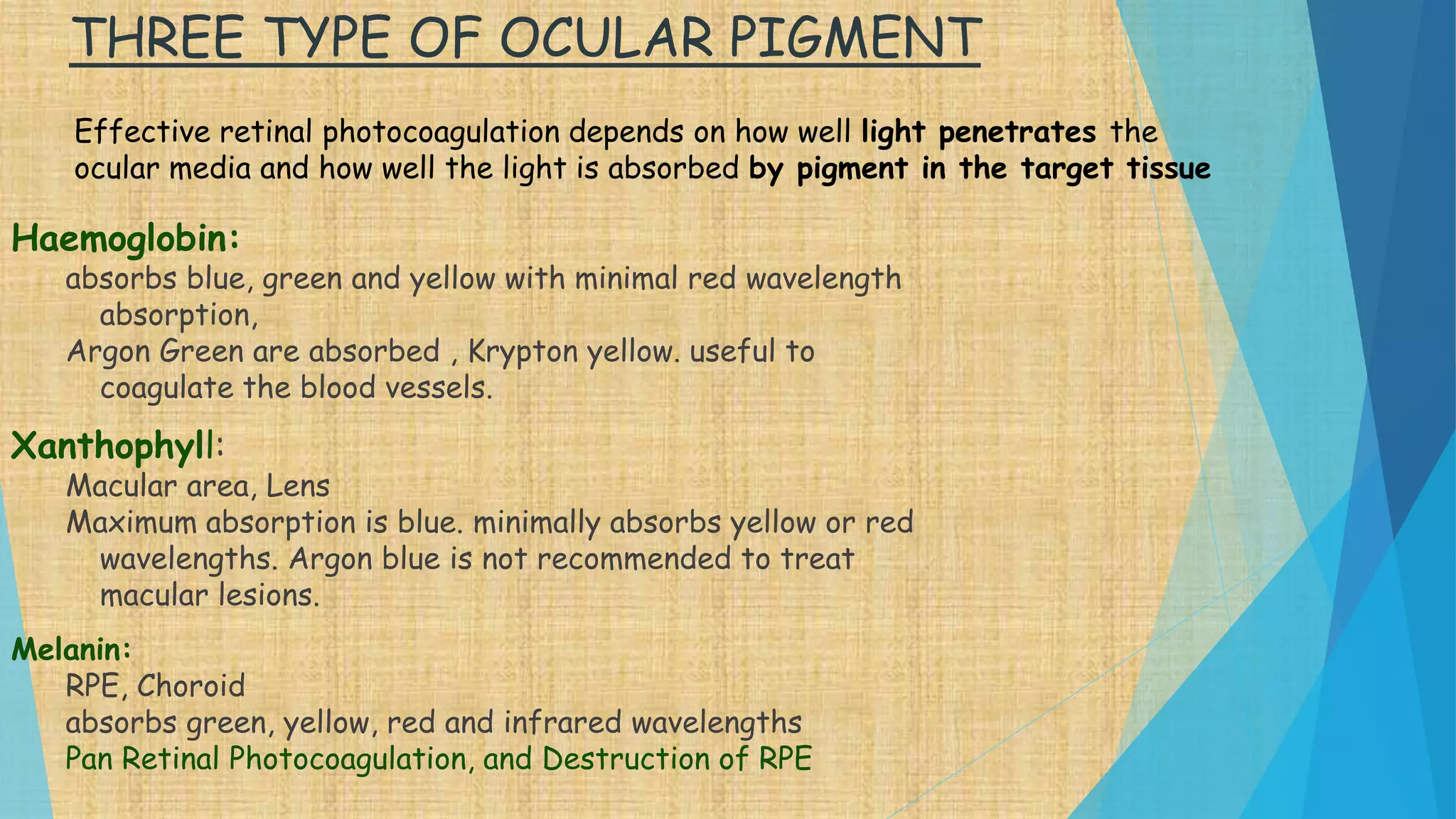 THREE TYPE OF OCULAR PIGMENT

Effective retinal photocoagulation depends on how well light penetrates the ocular media and how well the light is absorbed by pigment in the target tissue

Haemoglobin:

absorbs blue, green and yellow with minimal red wavelength absorption,

Argon Green are absorbed , Krypton yellow. useful to coagulate the blood vessels.

Xanthophyll:

Macular area, Lens

Maximum absorption is blue. minimally absorbs yellow or red wavelengths. Argon blue is not recommended to treat macular lesions.

Melanin:

RPE, Choroid

absorbs green, yellow, red and infrared wavelengths

Pan Retinal Photocoagulation, and Destruction of RPE